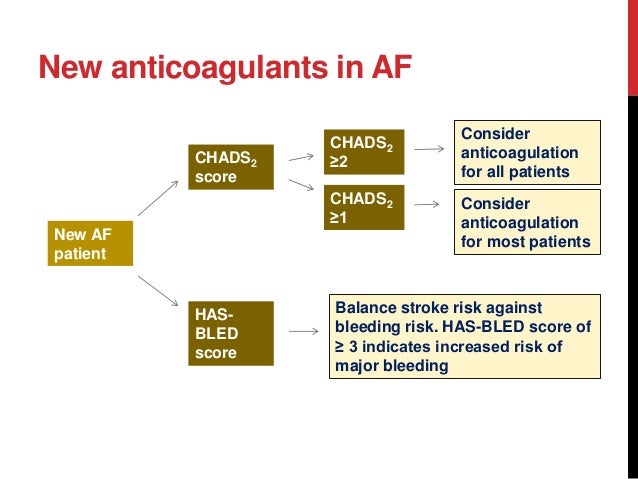 New anticoagulants in AF

New AF patient

CHADS$_2$ score

CHADS$_2$ ≥2

Consider anticoagulation for all patients

CHADS$_2$ ≥1

Consider anticoagulation for most patients

HAS-BLED score

Balance stroke risk against bleeding risk. HAS-BLED score of ≥ 3 indicates increased risk of major bleeding